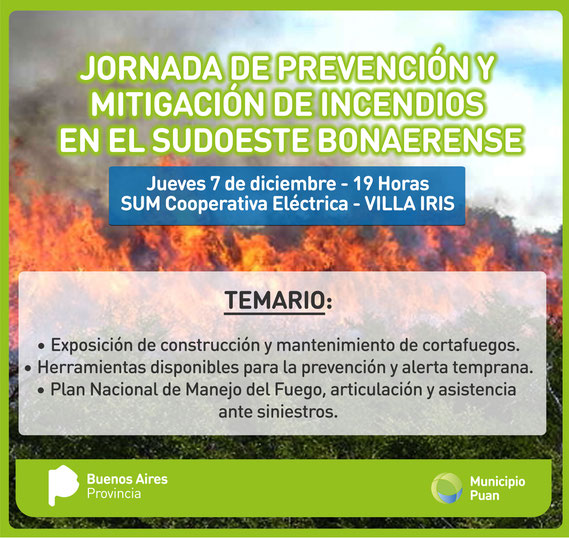 JORNADA DE PREVENCIÓN Y MITIGACIÓN DE INCENDIOS EN EL SUDOESTE BONAERENSE

Jueves 7 de diciembre - 19 Horas
SUM Cooperativa Eléctrica - VILLA IRIS

TEMARIO:

• Exposición de construcción y mantenimiento de cortafuegos.
• Herramientas disponibles para la prevención y alerta temprana.
• Plan Nacional de Manejo del Fuego, articulación y asistencia ante siniestros.

Buenos Aires Provincia

Municipio Puan